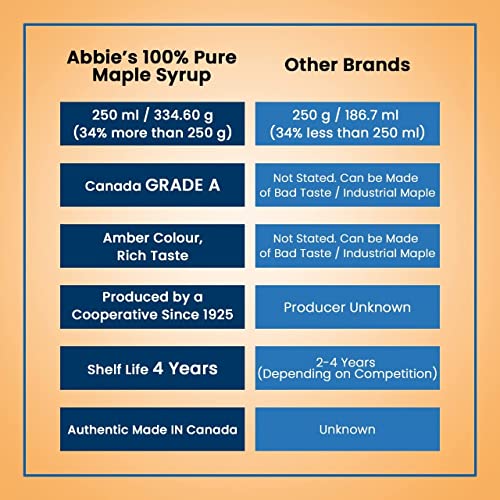 | Abbie's 100% Pure Maple Syrup | Other Brands |
|---|---|
| 250 ml / 334.60 g (34% more than 250 g) | 250 g / 186.7 ml (34% less than 250 ml) |
| Canada GRADE A | Not Stated. Can be Made of Bad Taste / Industrial Maple |
| Amber Colour, Rich Taste | Not Stated. Can be Made of Bad Taste / Industrial Maple |
| Produced by a Cooperative Since 1925 | Producer Unknown |
| Shelf Life 4 Years | 2-4 Years (Depending on Competition) |
| Authentic Made IN Canada | Unknown |